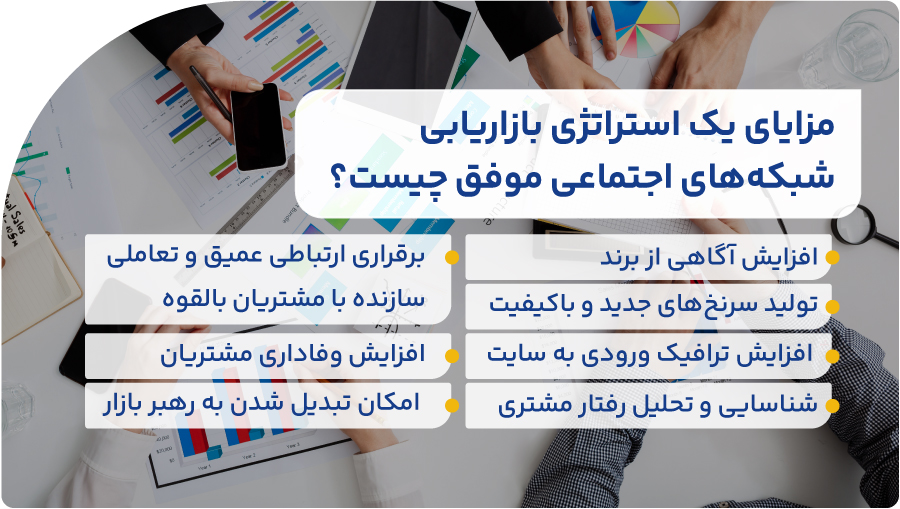 مزایای یک استراتژی بازاریابی شبکه‌های اجتماعی موفق چیست؟

افزایش آگاهی از برند

تولید سرنخ‌های جدید و باکیفیت

افزایش ترافیک ورودی به سایت

شناسایی و تحلیل رفتار مشتری

برقراری ارتباطی عمیق و تعاملی سازنده با مشتریان بالقوه

افزایش وفاداری مشتریان

امکان تبدیل شدن به رهبر بازار